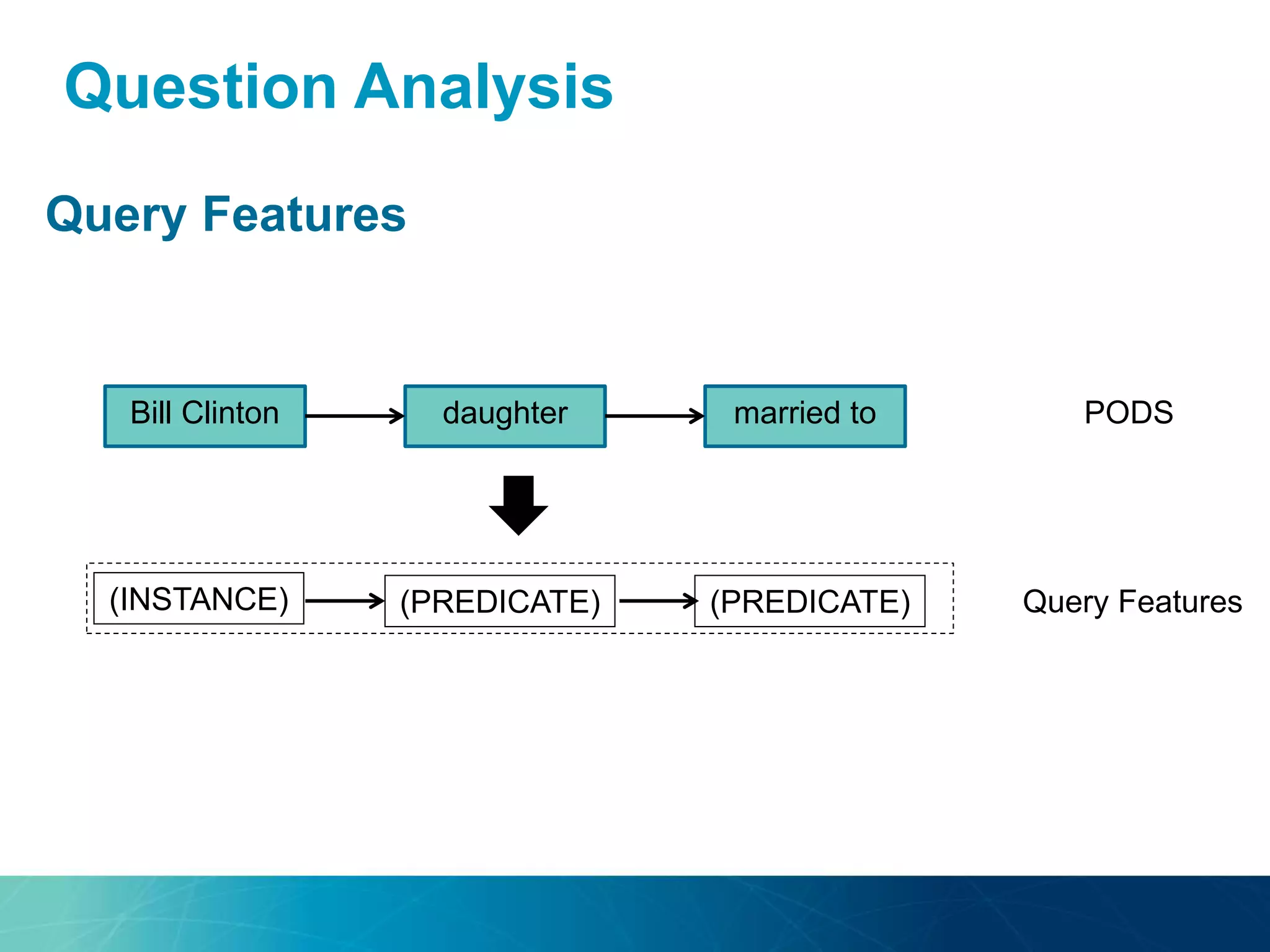 Question Analysis

Query Features

Bill Clinton

daughter

married to

PODS

(INSTANCE)

(PREDICATE)

(PREDICATE)

Query Features